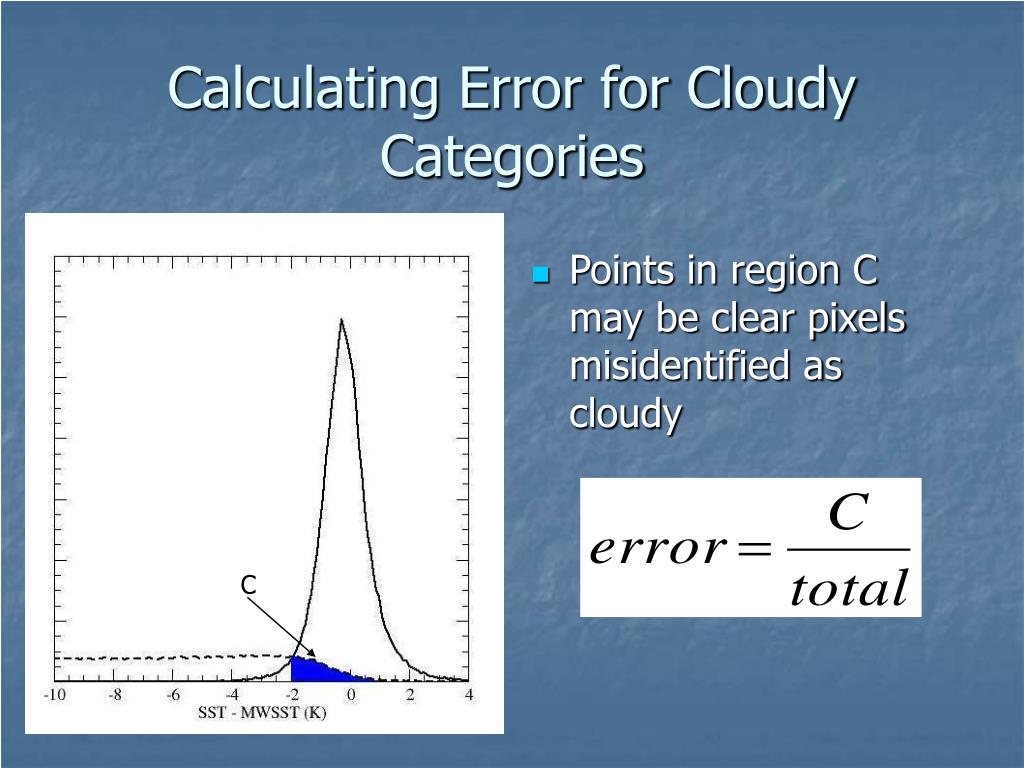 Calculating Error for Cloudy Categories

C

-10 -8 -6 -4 -2 0 2 4

SST - MWSST (K)

Points in region C may be clear pixels misidentified as cloudy

$error = \frac{C}{total}$